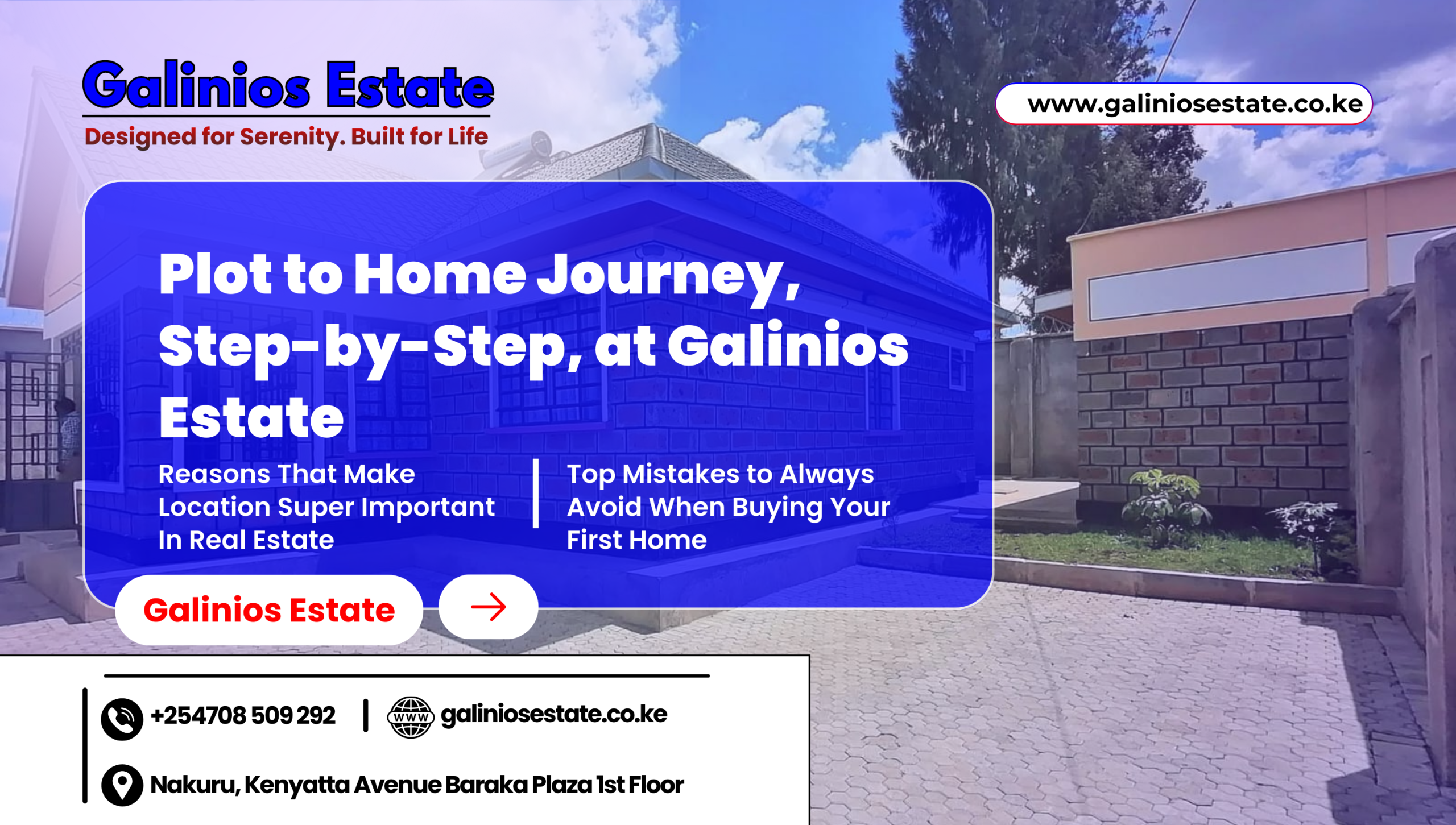 Galinios Estate

Designed for Serenity. Built for Life

www.galiniosestate.co.ke

Plot to Home Journey, Step-by-Step, at Galinios Estate

Reasons That Make Location Super Important In Real Estate

Top Mistakes to Always Avoid When Buying Your First Home

Galinios Estate

+254708 509 292 | WWW galiniosestate.co.ke

Nakuru, Kenyatta Avenue Baraka Plaza 1st Floor